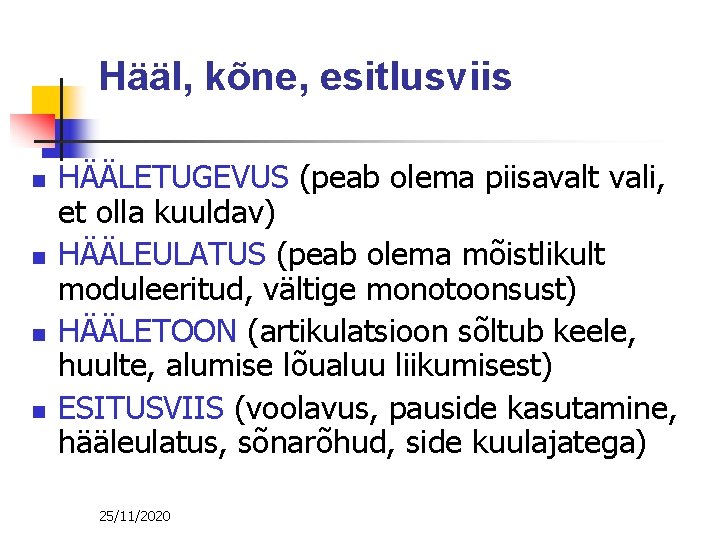 Hääl, kõne, esitlusviis

- HÄÄLETUGEVUS (peab olema piisavalt vali, et olla kuuldav)
- HÄÄLEULATUS (peab olema mõistlikult moduleeritud, vältige monotoonsust)
- HÄÄLETOON (artikulatsioon sõltub keele, huulte, alumise lõualuu liikumisest)
- ESITUSVIIS (voolavus, pauside kasutamine, hääleulatus, sõnarõhud, side kuulajatega)

25/11/2020